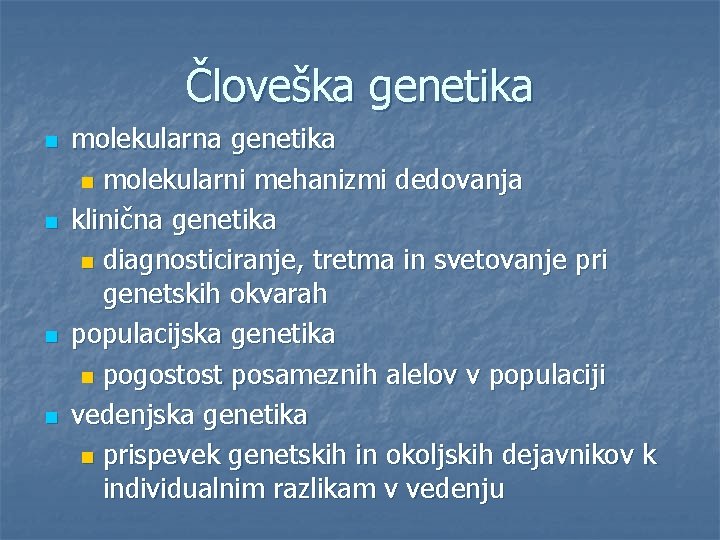 Človeška genetika

- molekularna genetika
  - molekularni mehanizmi dedovanja
- klinična genetika
  - diagnosticiranje, tretma in svetovanje pri genetskih okvarah
- populacijska genetika
  - pogostost posameznih alelov v populaciji
- vedenjska genetika
  - prispevek genetskih in okoljskih dejavnikov k individualnim razlikam v vedenju